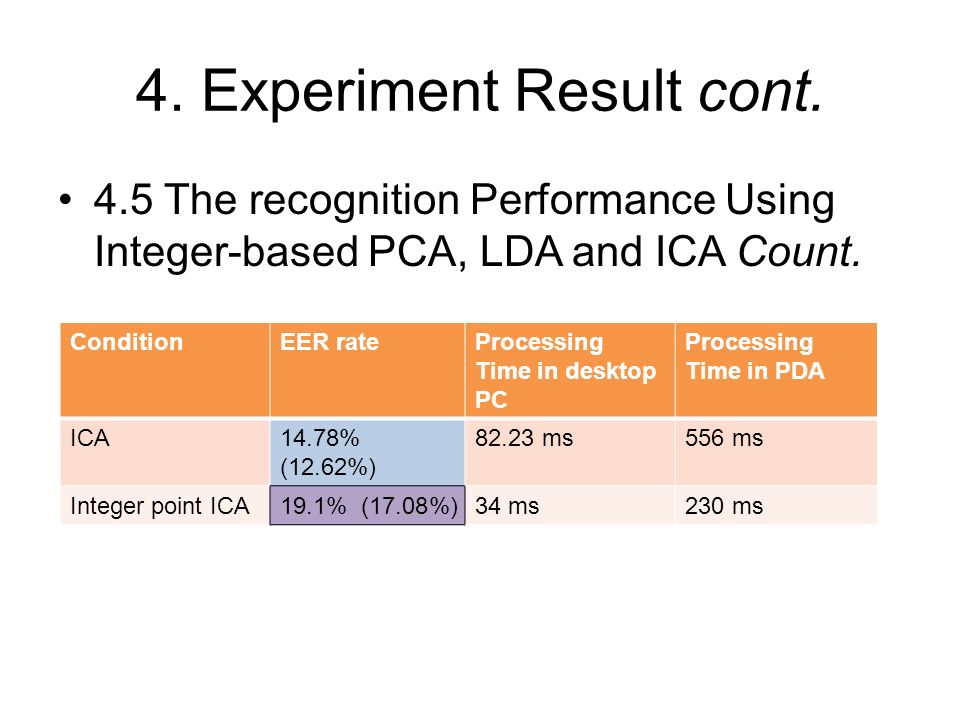 4. Experiment Result cont.

• 4.5 The recognition Performance Using Integer-based PCA, LDA and ICA Count.

| Condition | EER rate | Processing Time in desktop PC | Processing Time in PDA |
|---|---|---|---|
| ICA | 14.78% (12.62%) | 82.23 ms | 556 ms |
| Integer point ICA | 19.1% (17.08%) | 34 ms | 230 ms |